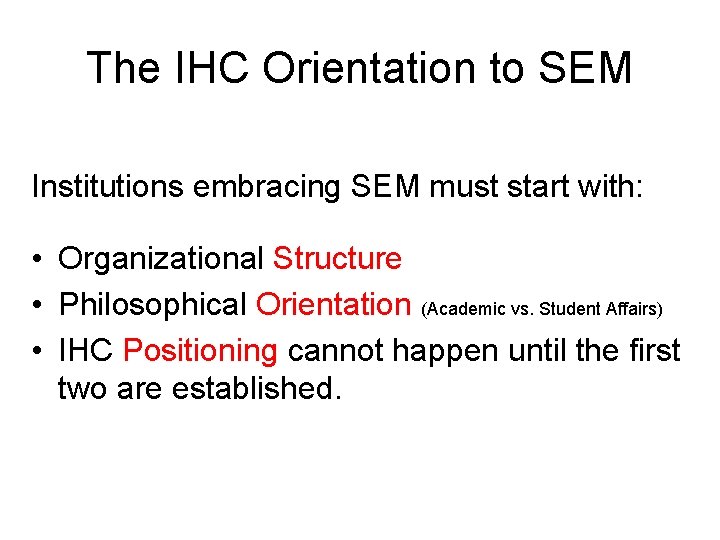 The IHC Orientation to SEM

Institutions embracing SEM must start with:

• Organizational Structure
• Philosophical Orientation (Academic vs. Student Affairs)
• IHC Positioning cannot happen until the first two are established.